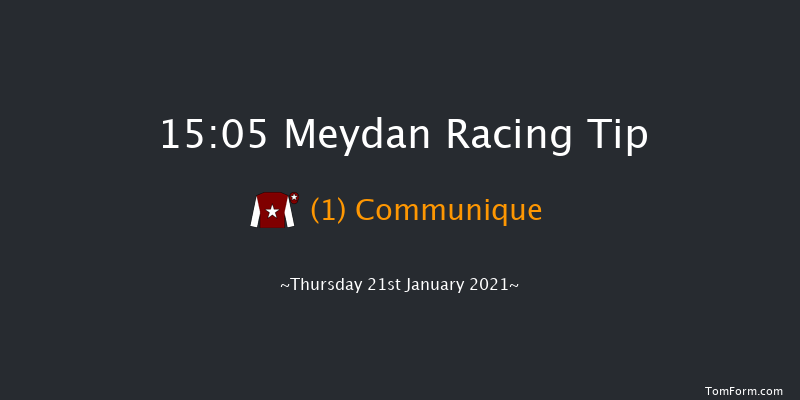 15:05 Meydan Racing Tip

(1) Communique

~Thursday 21st January 2021~

TomForm.com